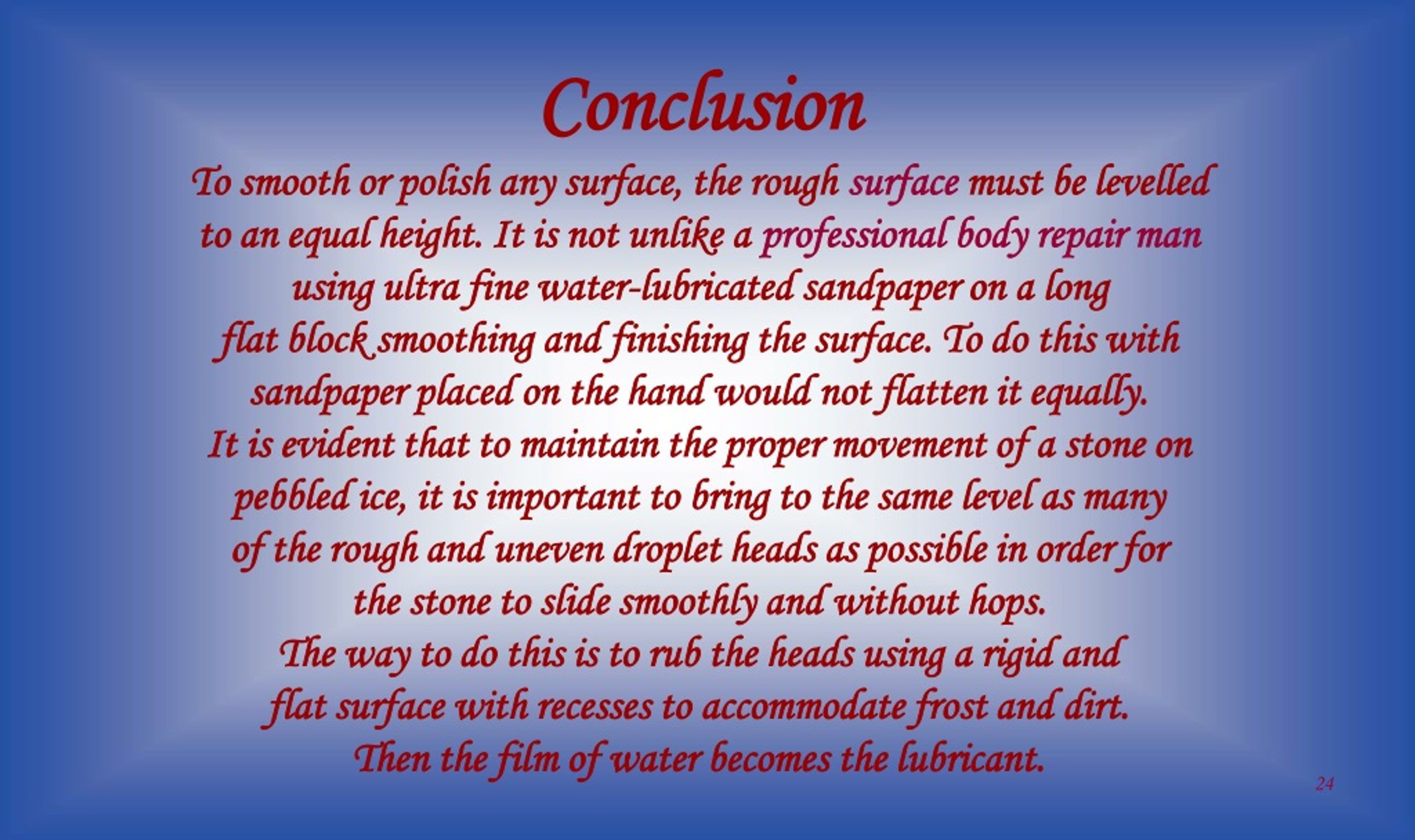 Conclusion

To smooth or polish any surface, the rough surface must be levelled to an equal height. It is not unlike a professional body repair man using ultra fine water-lubricated sandpaper on a long flat block smoothing and finishing the surface. To do this with sandpaper placed on the hand would not flatten it equally.
It is evident that to maintain the proper movement of a stone on pebbled ice, it is important to bring to the same level as many of the rough and uneven droplet heads as possible in order for the stone to slide smoothly and without hops.
The way to do this is to rub the heads using a rigid and flat surface with recesses to accommodate frost and dirt.
Then the film of water becomes the lubricant.

24